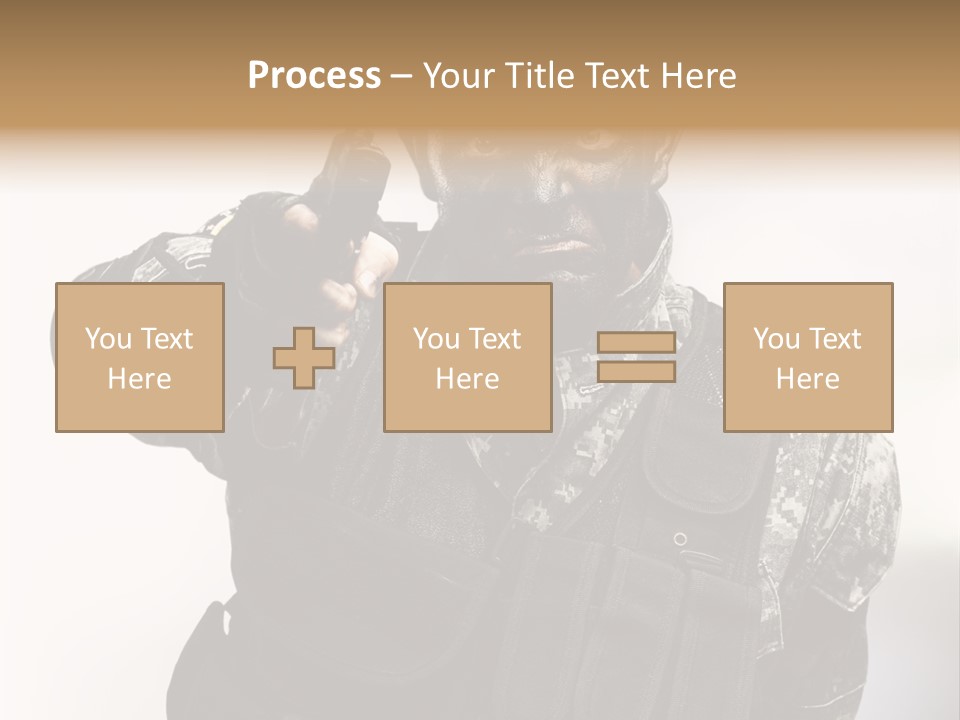 Process – Your Title Text Here

You Text Here

You Text Here

You Text Here